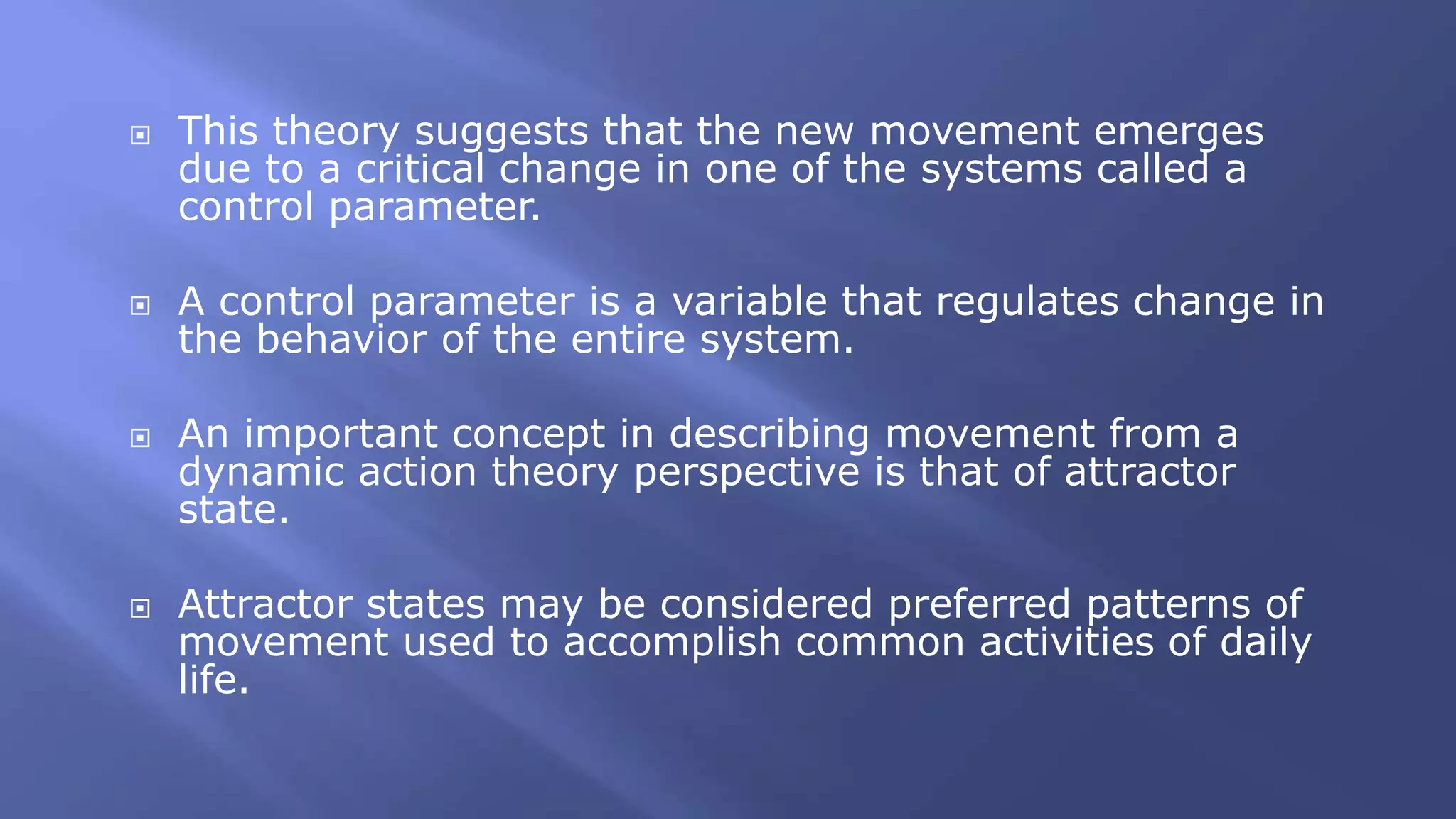 This theory suggests that the new movement emerges due to a critical change in one of the systems called a control parameter.

A control parameter is a variable that regulates change in the behavior of the entire system.

An important concept in describing movement from a dynamic action theory perspective is that of attractor state.

Attractor states may be considered preferred patterns of movement used to accomplish common activities of daily life.